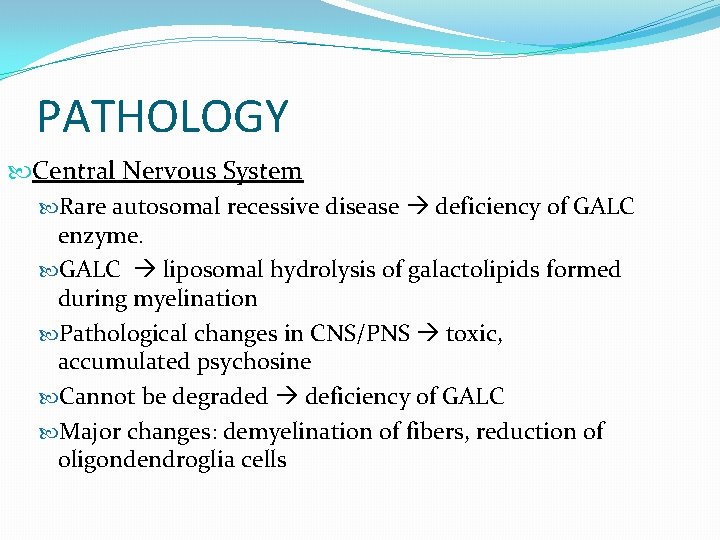 PATHOLOGY

Central Nervous System

Rare autosomal recessive disease → deficiency of GALC enzyme.

GALC → liposomal hydrolysis of galactolipids formed during myelination

Pathological changes in CNS/PNS → toxic, accumulated psychosine

Cannot be degraded → deficiency of GALC

Major changes: demyelination of fibers, reduction of oligondendroglia cells